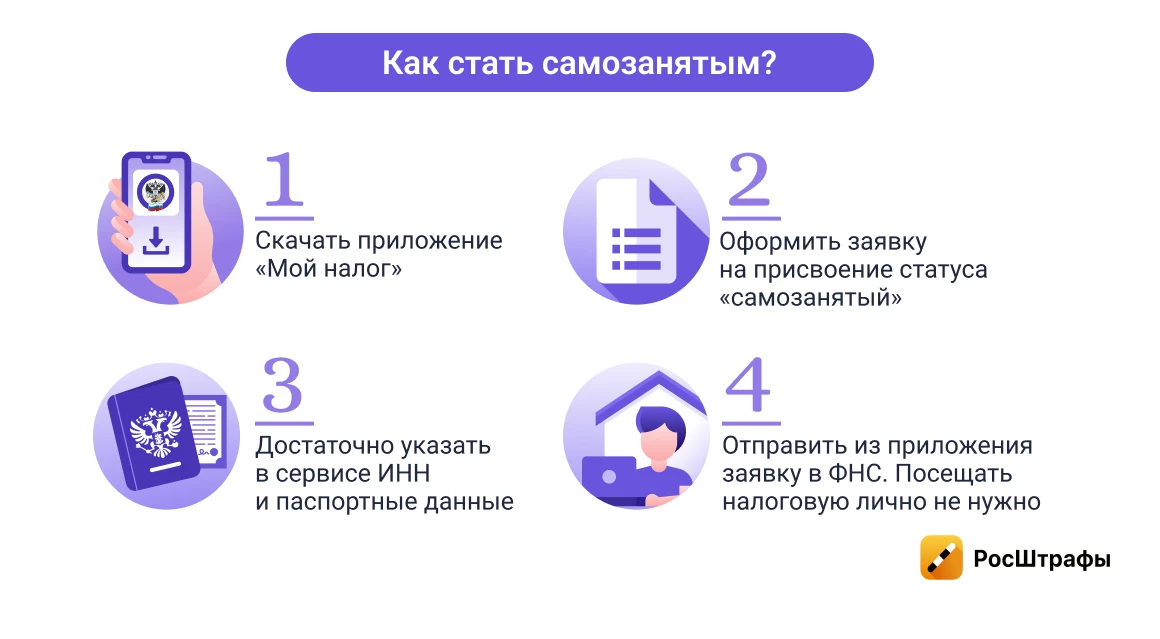 Как стать самозанятым?

1
Скачать приложение «Мой налог»

2
Оформить заявку на присвоение статуса «самозанятый»

3
Достаточно указать в сервисе ИНН и паспортные данные

4
Отправить из приложения заявку в ФНС. Посещать налоговую лично не нужно

РосШтрафы